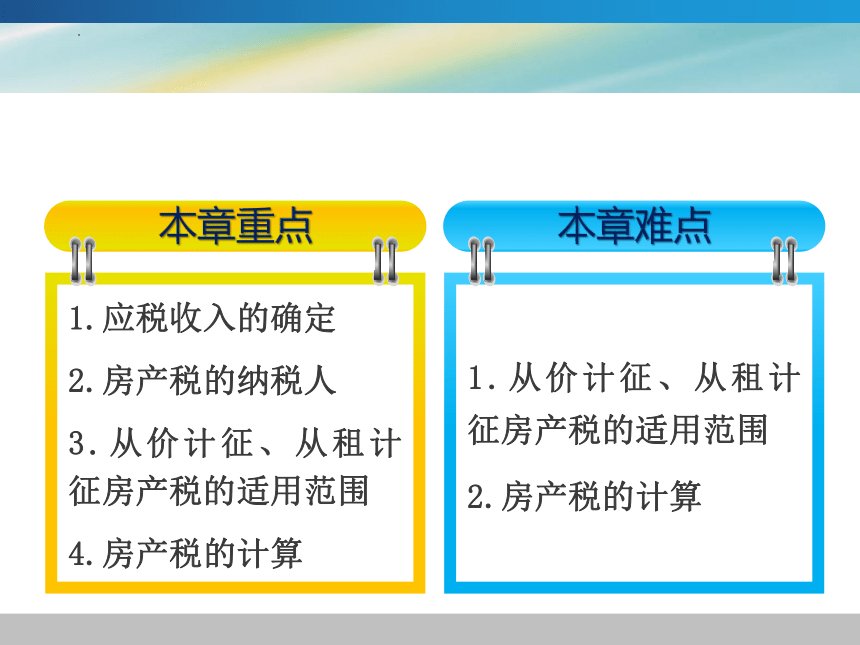 本章重点

1.应税收入的确定

2.房产税的纳税人

3.从价计征、从租计征房产税的适用范围

4.房产税的计算

本章难点

1.从价计征、从租计征房产税的适用范围

2.房产税的计算